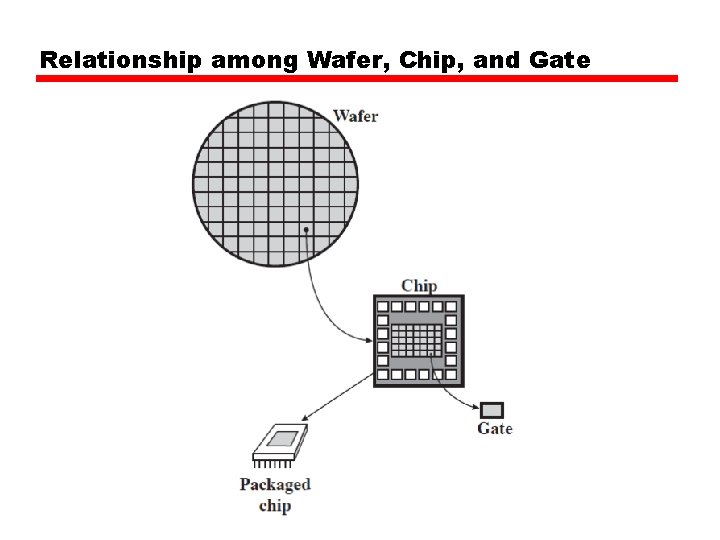 Relationship among Wafer, Chip, and Gate

Wafer

Chip

Gate

Packaged chip